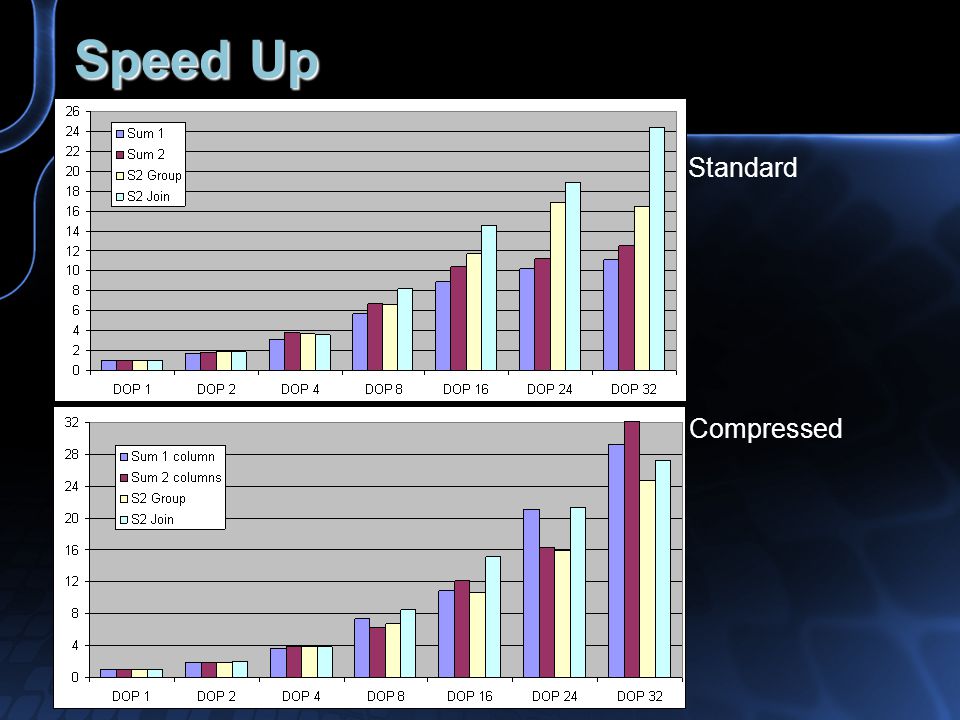 Speed Up

26
24
22
20
18
16
14
12
10
8
6
4
2
0

Sum 1
Sum 2
S2 Group
S2 Join

DOP 1 DOP 2 DOP 4 DOP 8 DOP 16 DOP 24 DOP 32

Standard

32
28
24
20
16
12
8
4
0

Sum 1 column
Sum 2 columns
S2 Group
S2 Join

DOP 1 DOP 2 DOP 4 DOP 8 DOP 16 DOP 24 DOP 32

Compressed